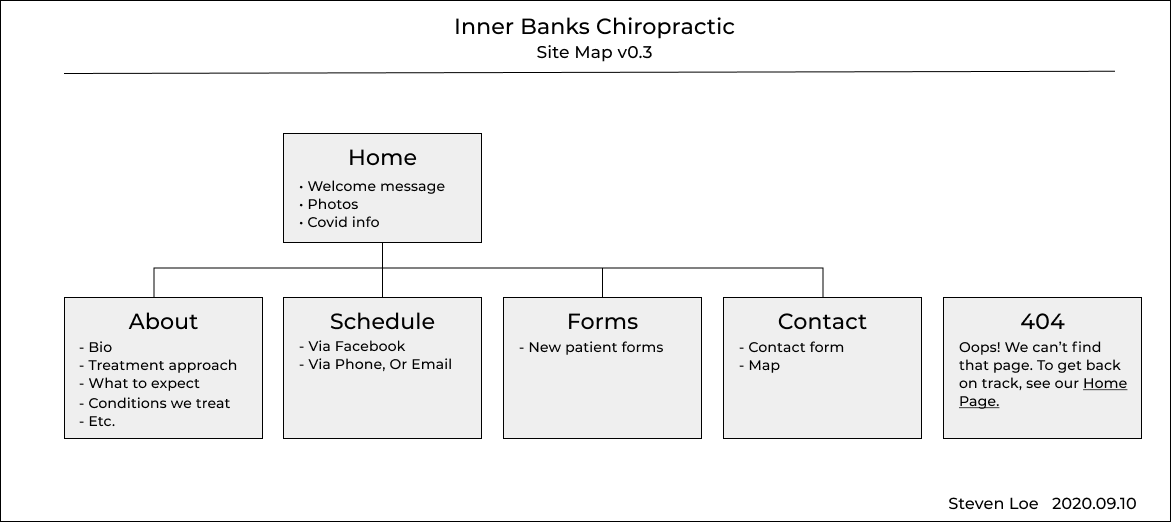 Inner Banks Chiropractic
Site Map v0.3

Home
• Welcome message
• Photos
• Covid info

About
- Bio
- Treatment approach
- What to expect
- Conditions we treat
- Etc.

Schedule
- Via Facebook
- Via Phone, Or Email

Forms
- New patient forms

Contact
- Contact form
- Map

404
Oops! We can't find that page. To get back on track, see our Home Page.

Steven Loe 2020.09.10